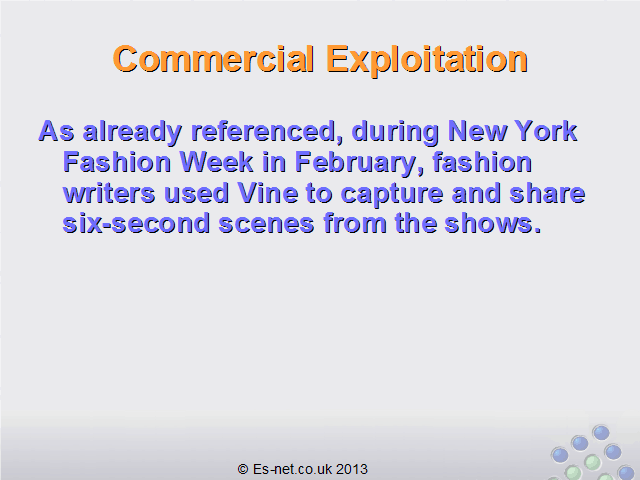 Commercial Exploitation

As already referenced, during New York Fashion Week in February, fashion writers used Vine to capture and share six-second scenes from the shows.

© Es-net.co.uk 2013